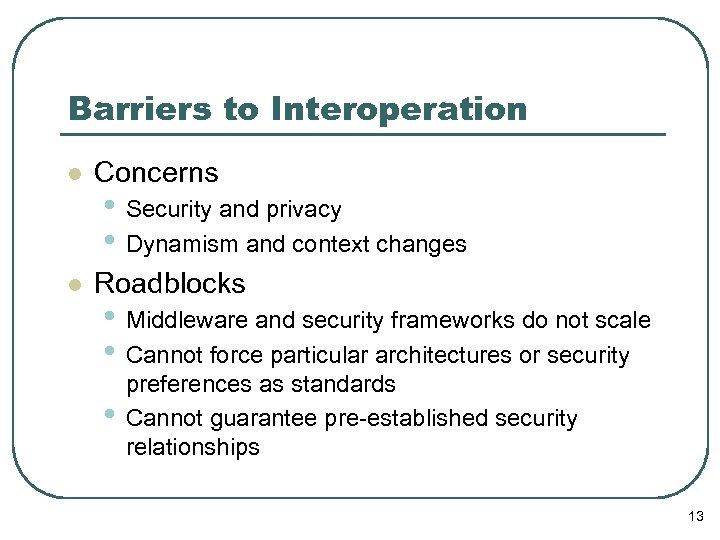 Barriers to Interoperation

- Concerns
  - Security and privacy
  - Dynamism and context changes
- Roadblocks
  - Middleware and security frameworks do not scale
  - Cannot force particular architectures or security preferences as standards
  - Cannot guarantee pre-established security relationships

13